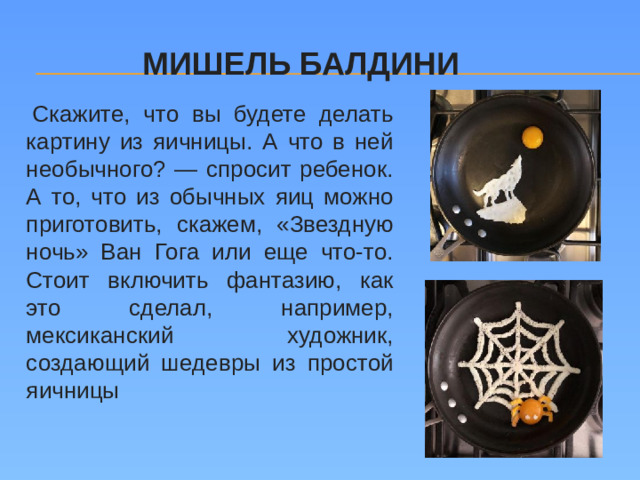 МИШЕЛЬ БАЛДИНИ

Скажите, что вы будете делать картину из яичницы. А что в ней необычного? — спросит ребенок. А то, что из обычных яиц можно приготовить, скажем, «Звездную ночь» Ван Гога или еще что-то. Стоит включить фантазию, как это сделал, например, мексиканский художник, создающий шедевры из простой яичницы